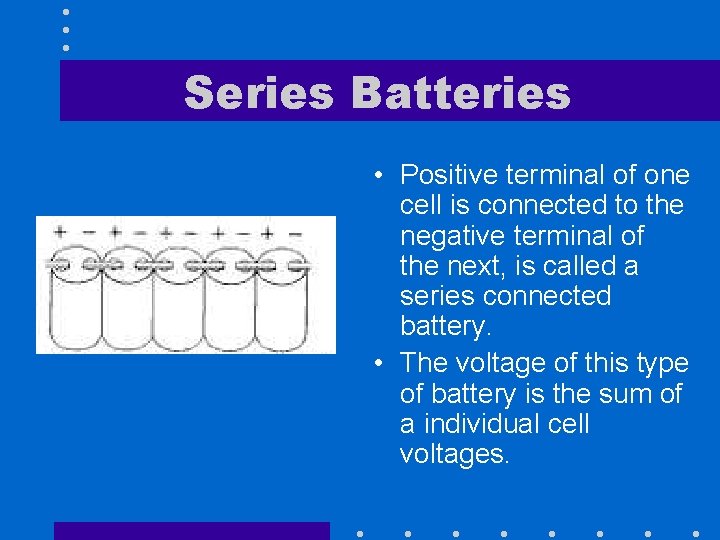 Series Batteries

+ − + − + − + − + −

• Positive terminal of one cell is connected to the negative terminal of the next, is called a series connected battery.

• The voltage of this type of battery is the sum of a individual cell voltages.